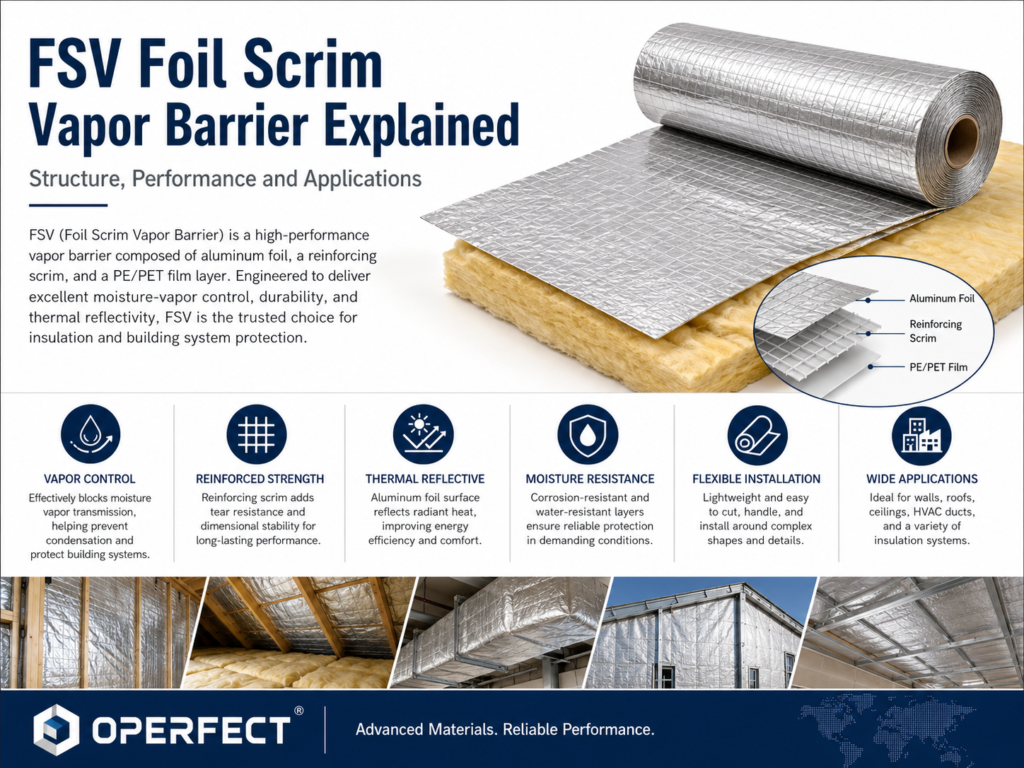 FSV Foil Scrim Vapor Barrier Explained

Structure, Performance and Applications

FSV (Foil Scrim Vapor Barrier) is a high-performance vapor barrier composed of aluminum foil, a reinforcing scrim, and a PE/PET film layer. Engineered to deliver excellent moisture-vapor control, durability, and thermal reflectivity, FSV is the trusted choice for insulation and building system protection.

Aluminum Foil

Reinforcing Scrim

PE/PET Film

VAPOR CONTROL
Effectively blocks moisture vapor transmission, helping prevent condensation and protect building systems.

REINFORCED STRENGTH
Reinforcing scrim adds tear resistance and dimensional stability for long-lasting performance.

THERMAL REFLECTIVE
Aluminum foil surface reflects radiant heat, improving energy efficiency and comfort.

MOISTURE RESISTANCE
Corrosion-resistant and water-resistant layers ensure reliable protection in demanding conditions.

FLEXIBLE INSTALLATION
Lightweight and easy to cut, handle, and install around complex shapes and details.

WIDE APPLICATIONS
Ideal for walls, roofs, ceilings, HVAC ducts, and a variety of insulation systems.

OPERFECT®

Advanced Materials. Reliable Performance.